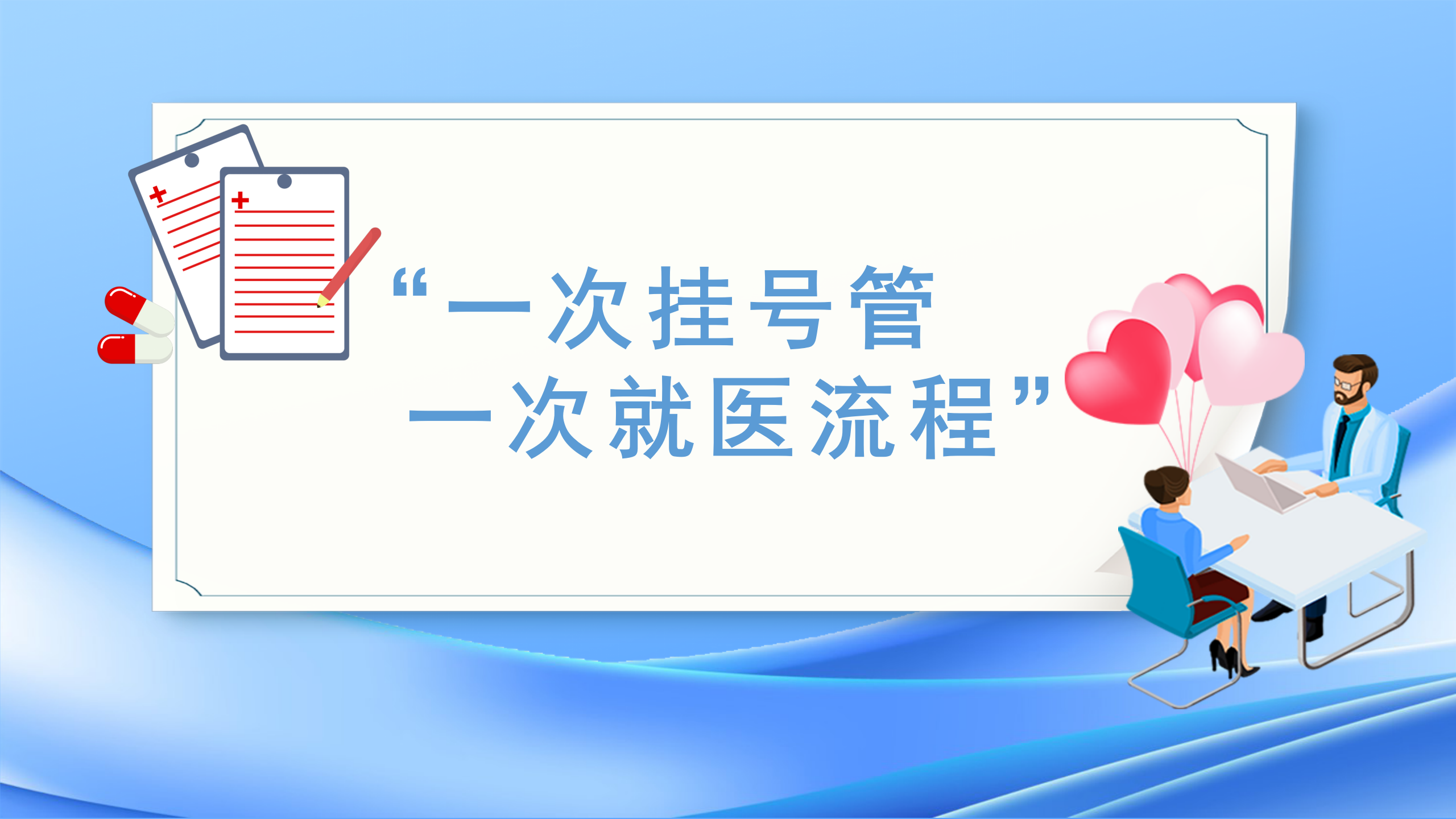 “一次挂号管
一次就医流程”